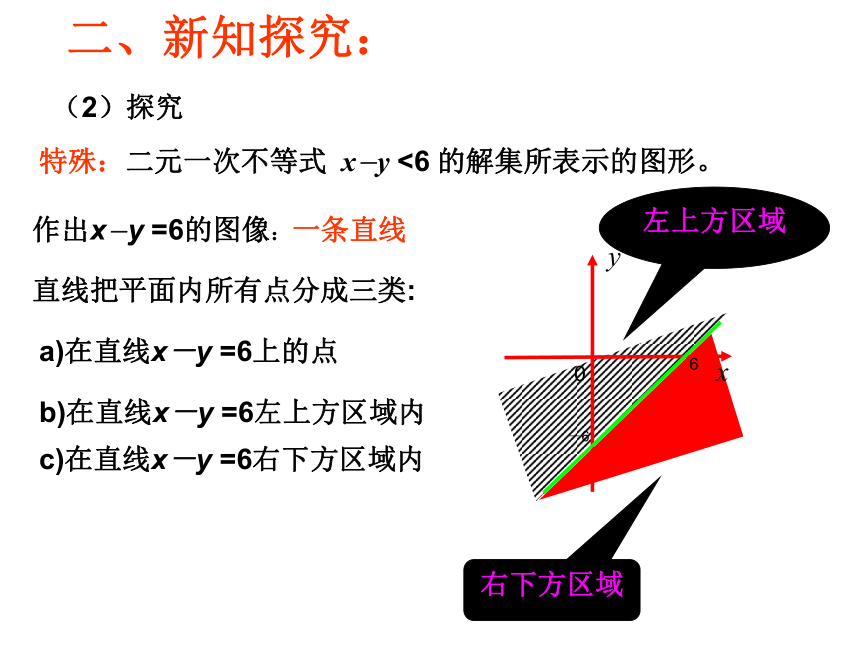 二、新知探究：

（2）探究

特殊：二元一次不等式 $x-y<6$ 的解集所表示的图形。

作出$x-y=6$的图像：一条直线

直线把平面内所有点分成三类:

a)在直线$x-y=6$上的点

b)在直线$x-y=6$左上方区域内

c)在直线$x-y=6$右下方区域内

左上方区域

$y$

0

6

$x$

-6

右下方区域